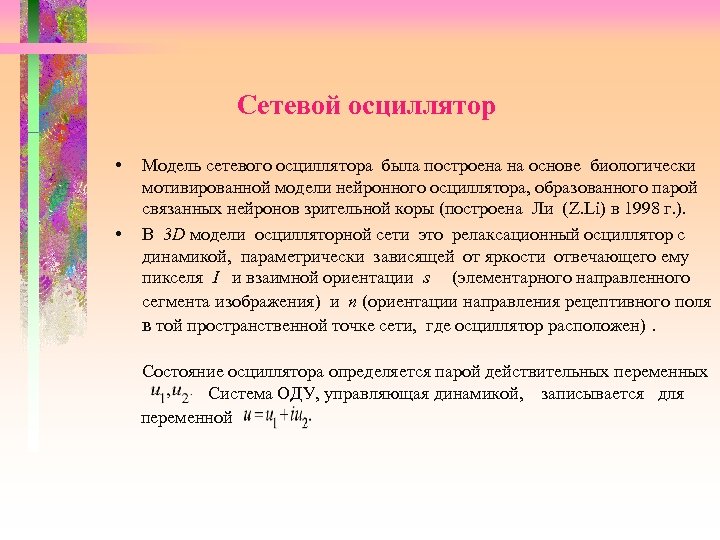 Сетевой осциллятор

• Модель сетевого осциллятора была построена на основе биологически мотивированной модели нейронного осциллятора, образованного парой связанных нейронов зрительной коры (построена Ли (Z.Li) в 1998 г.).

• В $3D$ модели осцилляторной сети это релаксационный осциллятор с динамикой, параметрически зависящей от яркости отвечающего ему пикселя $I$ и взаимной ориентации $s$ (элементарного направленного сегмента изображения) и $n$ (ориентации направления рецептивного поля в той пространственной точке сети, где осциллятор расположен) .

Состояние осциллятора определяется парой действительных переменных $u_1, u_2$. Система ОДУ, управляющая динамикой, записывается для переменной $u = u_1 + iu_2$.